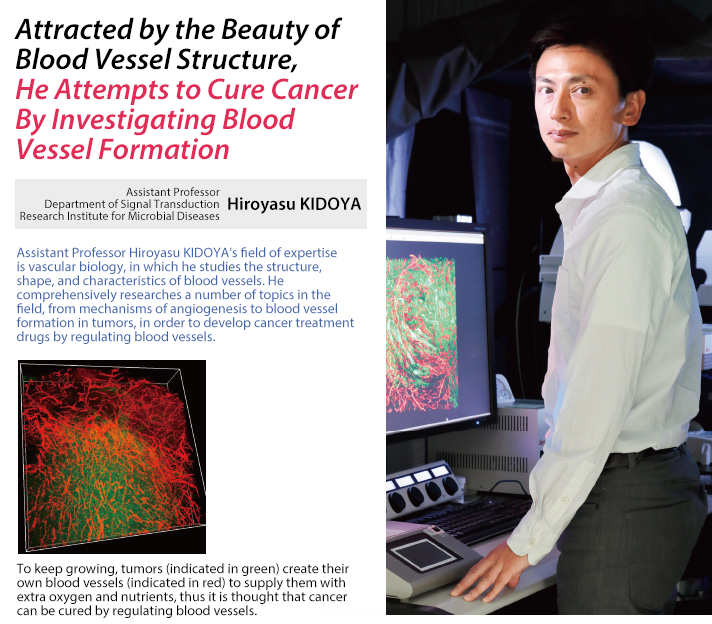 Attracted by the Beauty of Blood Vessel Structure, He Attempts to Cure Cancer By Investigating Blood Vessel Formation

Assistant Professor
Department of Signal Transduction
Research Institute for Microbial Diseases
Hiroyasu KIDOYA

Assistant Professor Hiroyasu KIDOYA's field of expertise is vascular biology, in which he studies the structure, shape, and characteristics of blood vessels. He comprehensively researches a number of topics in the field, from mechanisms of angiogenesis to blood vessel formation in tumors, in order to develop cancer treatment drugs by regulating blood vessels.

To keep growing, tumors (indicated in green) create their own blood vessels (indicated in red) to supply them with extra oxygen and nutrients, thus it is thought that cancer can be cured by regulating blood vessels.